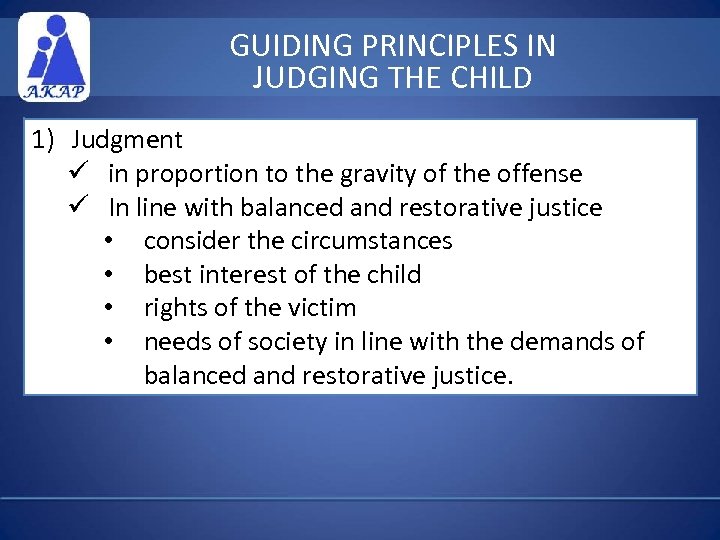 AKAP

GUIDING PRINCIPLES IN JUDGING THE CHILD

1) Judgment
✓ in proportion to the gravity of the offense
✓ In line with balanced and restorative justice
• consider the circumstances
• best interest of the child
• rights of the victim
• needs of society in line with the demands of balanced and restorative justice.